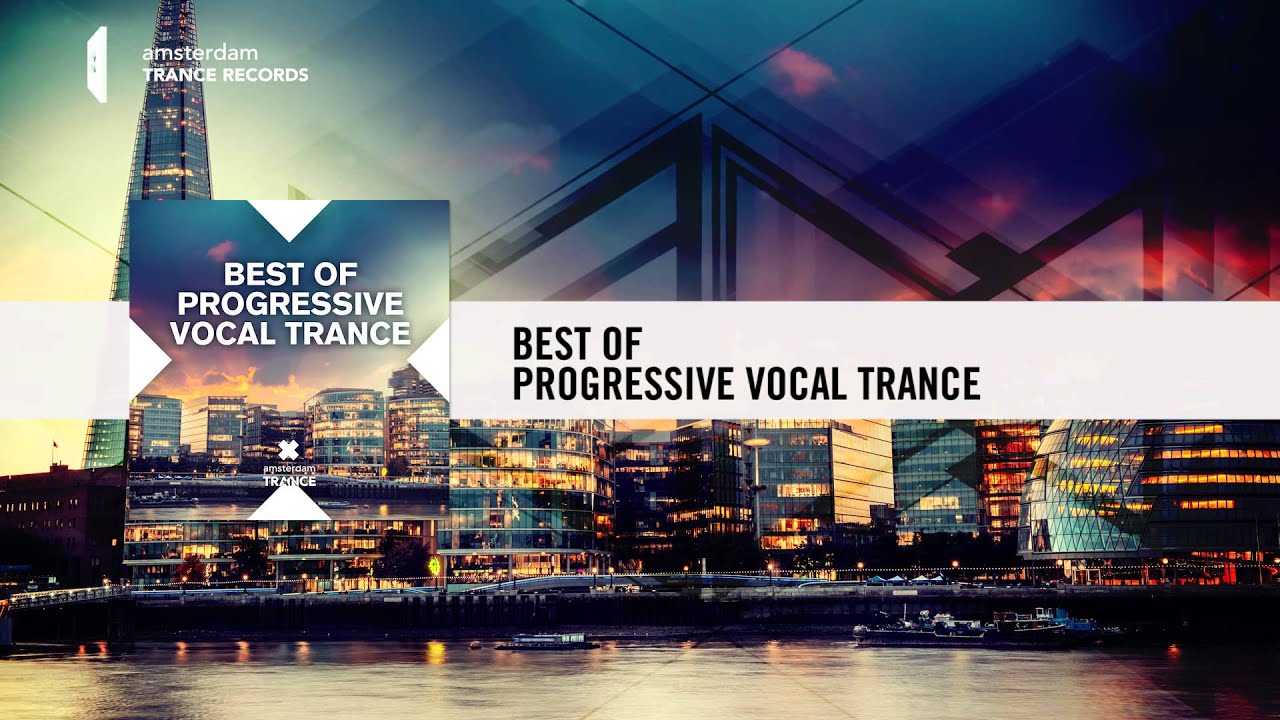 amsterdam
TRANCE RECORDS

BEST OF
PROGRESSIVE
VOCAL TRANCE

amsterdam
TRANCE

BEST OF
PROGRESSIVE VOCAL TRANCE